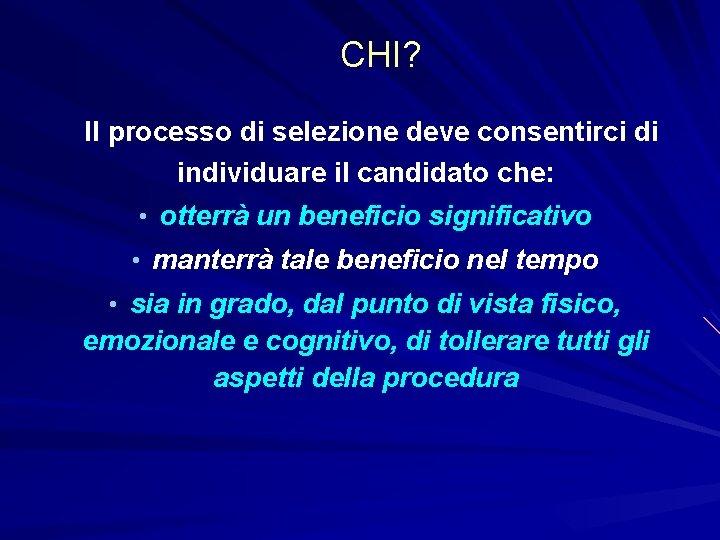 CHI?

Il processo di selezione deve consentirci di individuare il candidato che:

• otterrà un beneficio significativo

• manterrà tale beneficio nel tempo

• sia in grado, dal punto di vista fisico, emozionale e cognitivo, di tollerare tutti gli aspetti della procedura